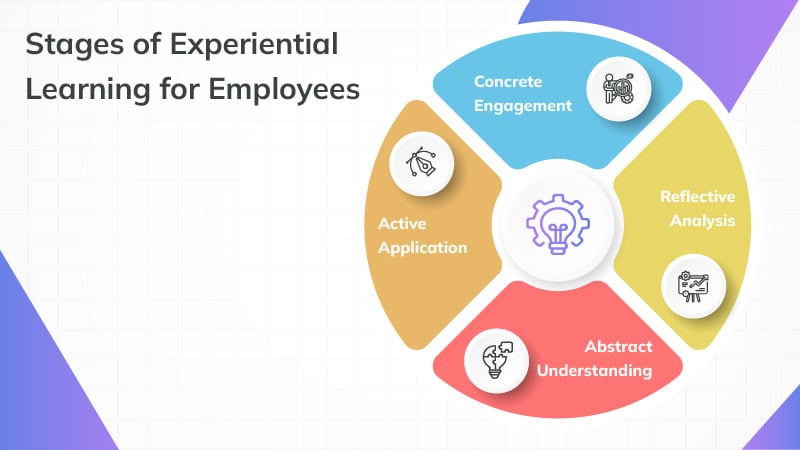 Stages of Experiential Learning for Employees

Concrete Engagement

Reflective Analysis

Abstract Understanding

Active Application